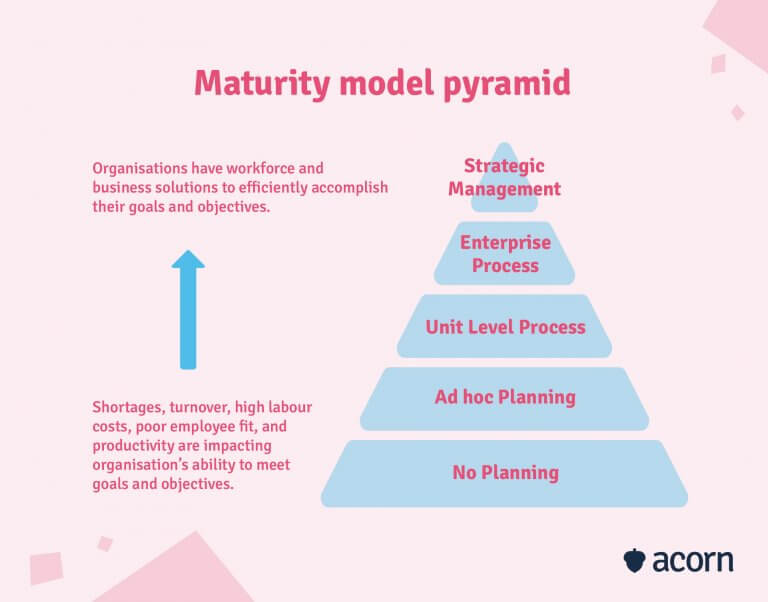 Maturity model pyramid

Organisations have workforce and business solutions to efficiently accomplish their goals and objectives.

Shortages, turnover, high labour costs, poor employee fit, and productivity are impacting organisation's ability to meet goals and objectives.

Strategic Management

Enterprise Process

Unit Level Process

Ad hoc Planning

No Planning

acorn